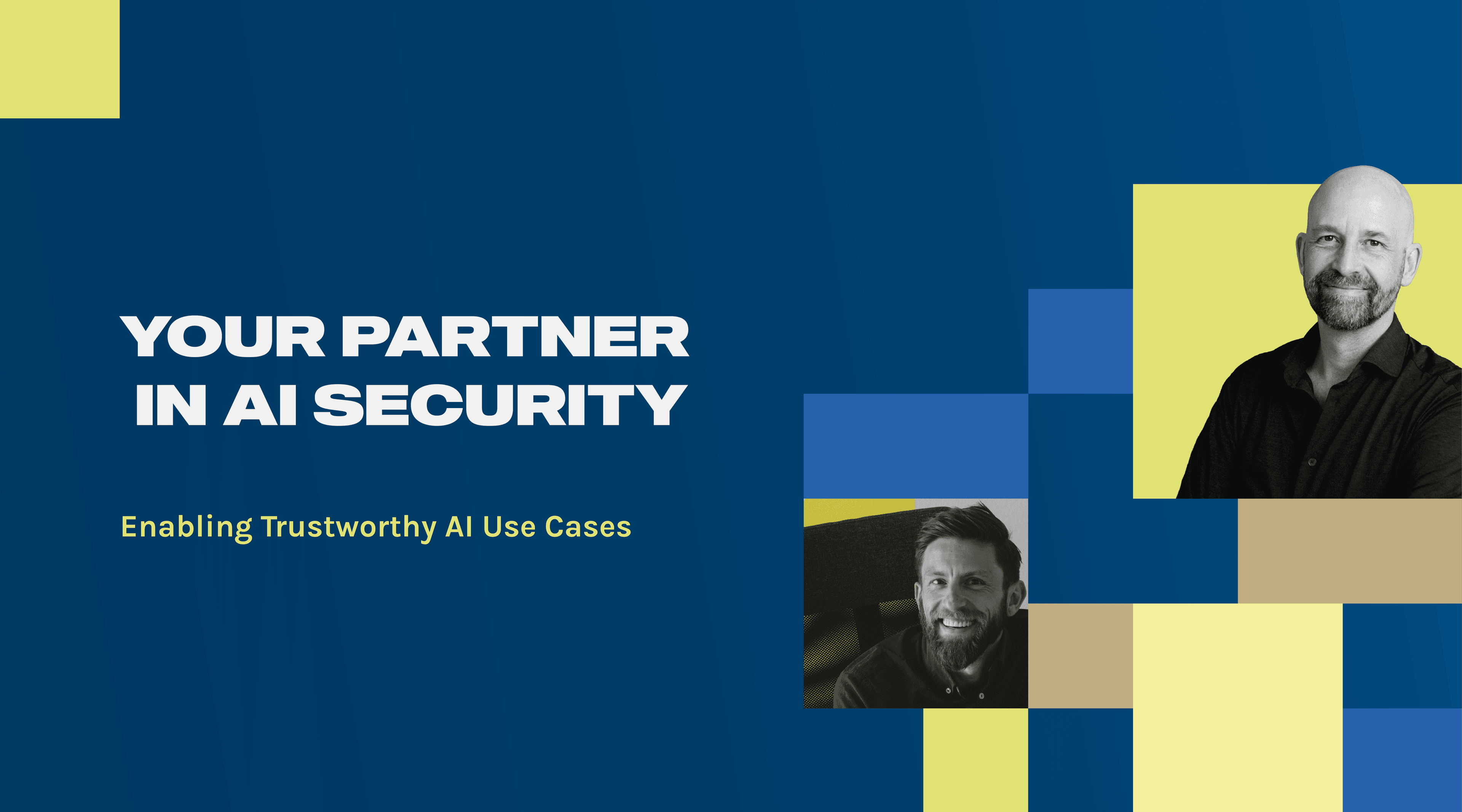 YOUR PARTNER IN AI SECURITY

Enabling Trustworthy AI Use Cases